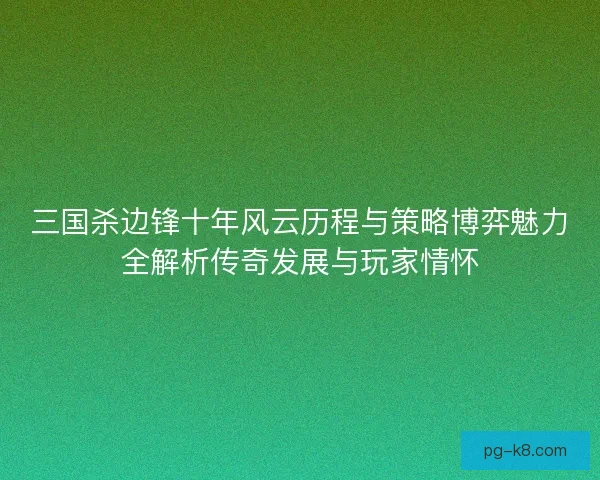 三国杀边锋十年风云历程与策略博弈魅力全解析传奇发展与玩家情怀

pg-k8.com